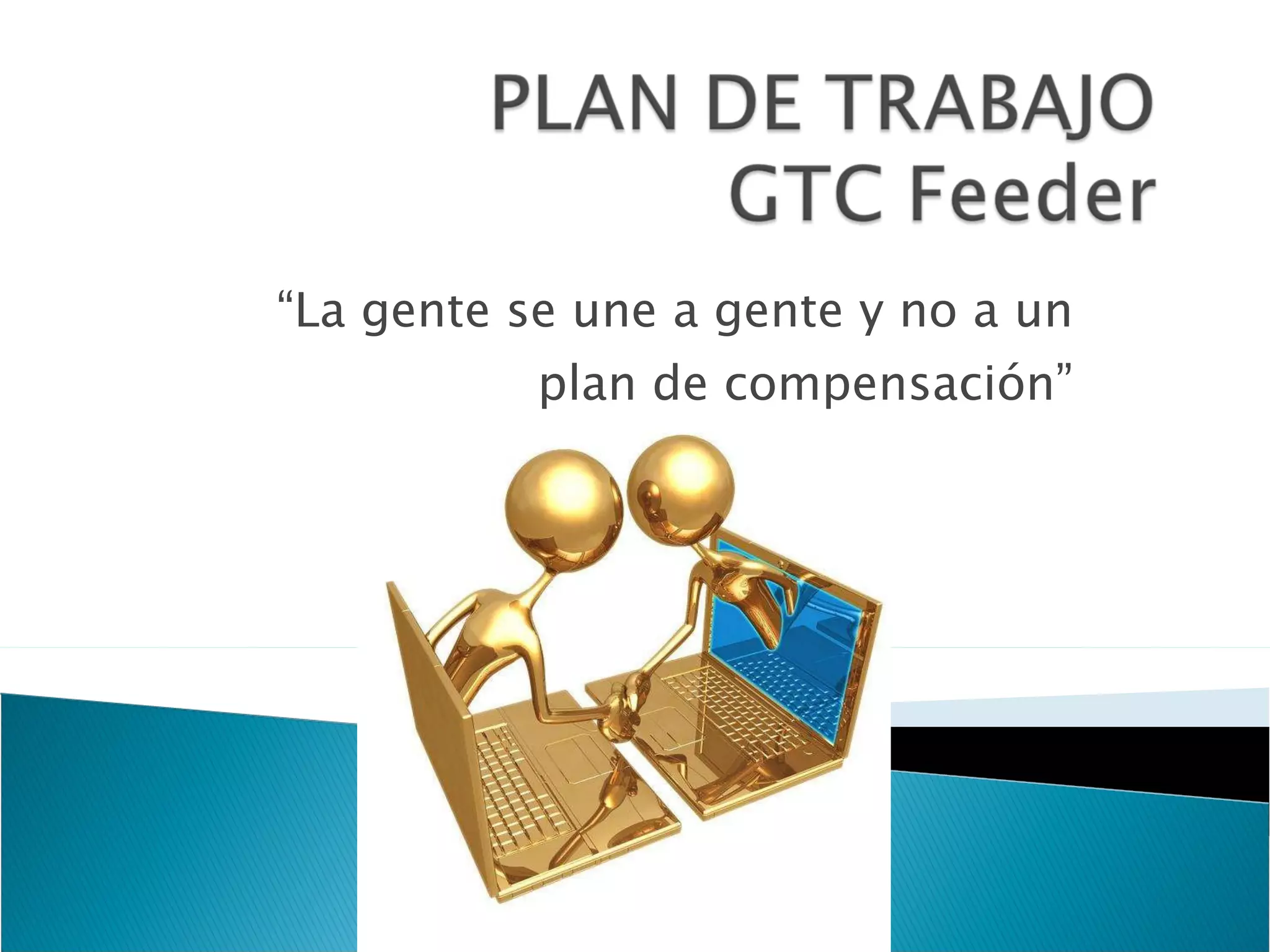 PLAN DE TRABAJO
GTC Feeder

“La gente se une a gente y no a un plan de compensación”